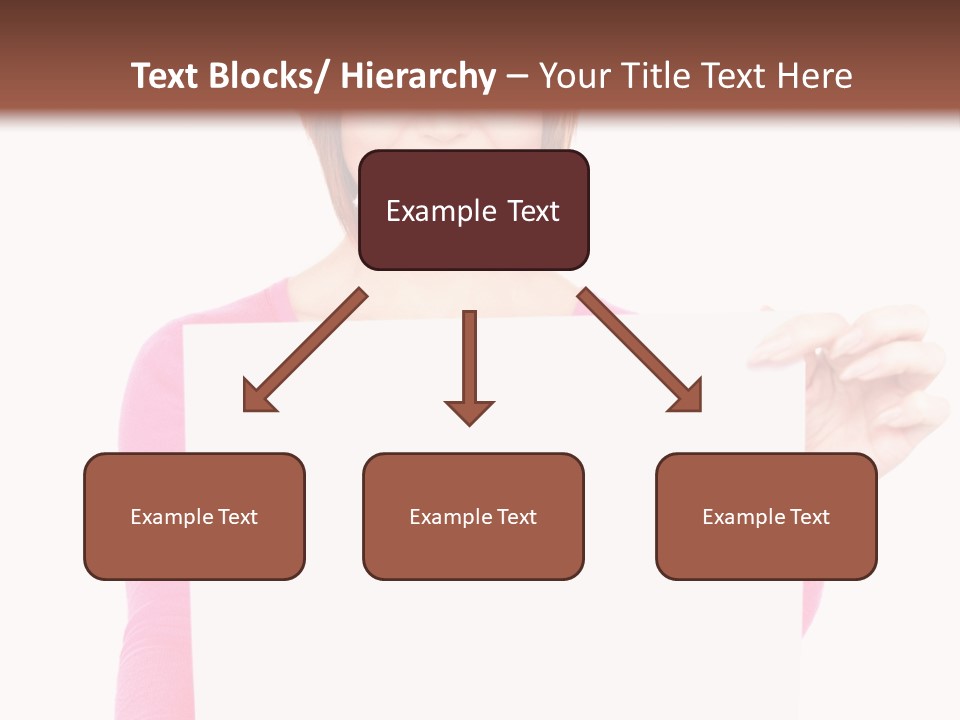 Text Blocks/ Hierarchy – Your Title Text Here

Example Text

Example Text

Example Text

Example Text